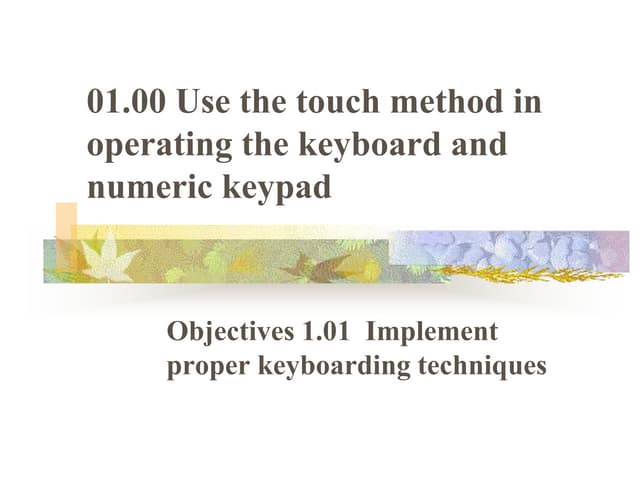 01.00 Use the touch method in operating the keyboard and numeric keypad

Objectives 1.01 Implement proper keyboarding techniques